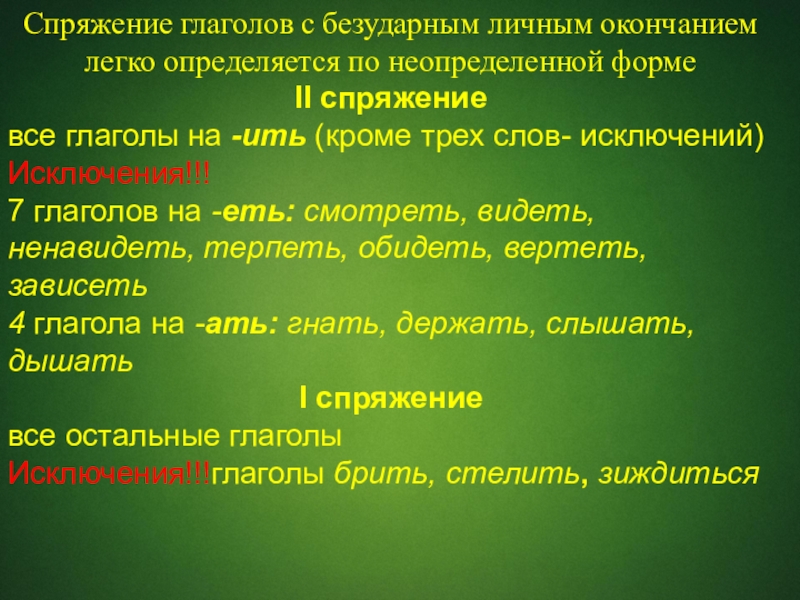 Спряжение глаголов с безударным личным окончанием легко определяется по неопределенной форме

II спряжение

все глаголы на -ить (кроме трех слов- исключений)

Исключения!!!

7 глаголов на -еть: смотреть, видеть, ненавидеть, терпеть, обидеть, вертеть, зависеть

4 глагола на -ать: гнать, держать, слышать, дышать

I спряжение

все остальные глаголы

Исключения!!!глаголы брить, стелить, зиждиться